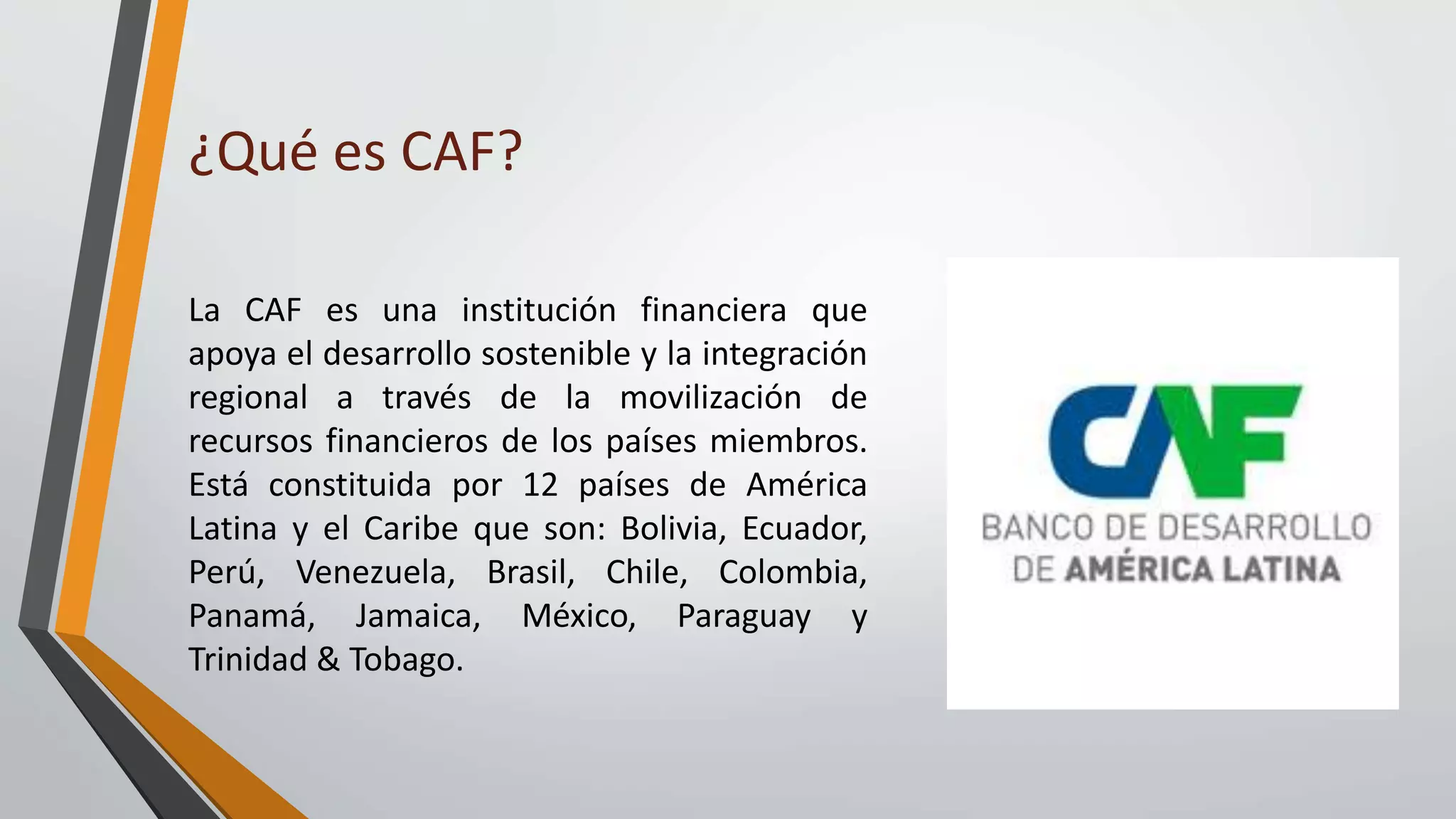 ¿Qué es CAF?

La CAF es una institución financiera que apoya el desarrollo sostenible y la integración regional a través de la movilización de recursos financieros de los países miembros. Está constituida por 12 países de América Latina y el Caribe que son: Bolivia, Ecuador, Perú, Venezuela, Brasil, Chile, Colombia, Panamá, Jamaica, México, Paraguay y Trinidad & Tobago.

CAF
BANCO DE DESARROLLO DE AMÉRICA LATINA